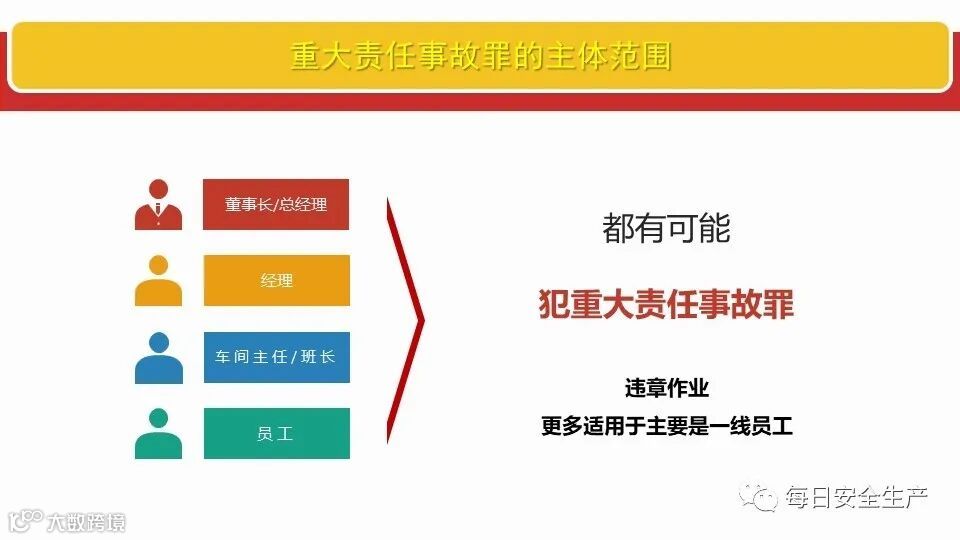 重大责任事故罪的主体范围

董事长/总经理

经理

车间主任/班长

员工

都有可能

犯重大责任事故罪

违章作业

更多适用于主要是一线员工

每日安全生产

大数跨境